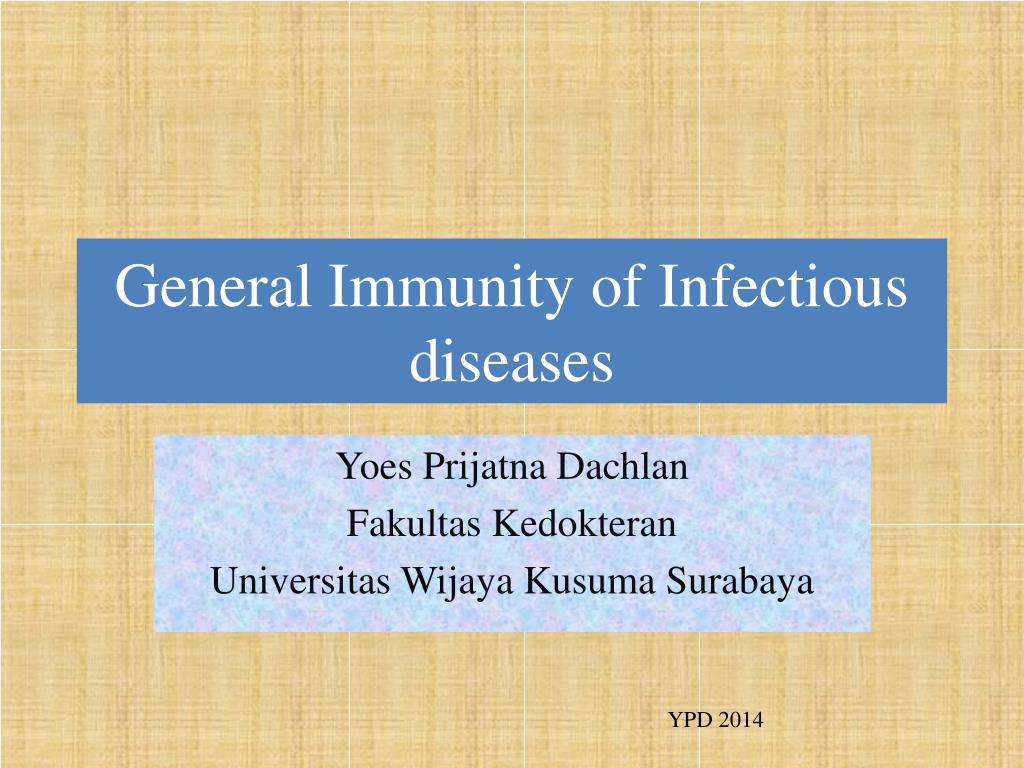 General Immunity of Infectious diseases

Yoes Prijatna Dachlan
Fakultas Kedokteran
Universitas Wijaya Kusuma Surabaya

YPD 2014